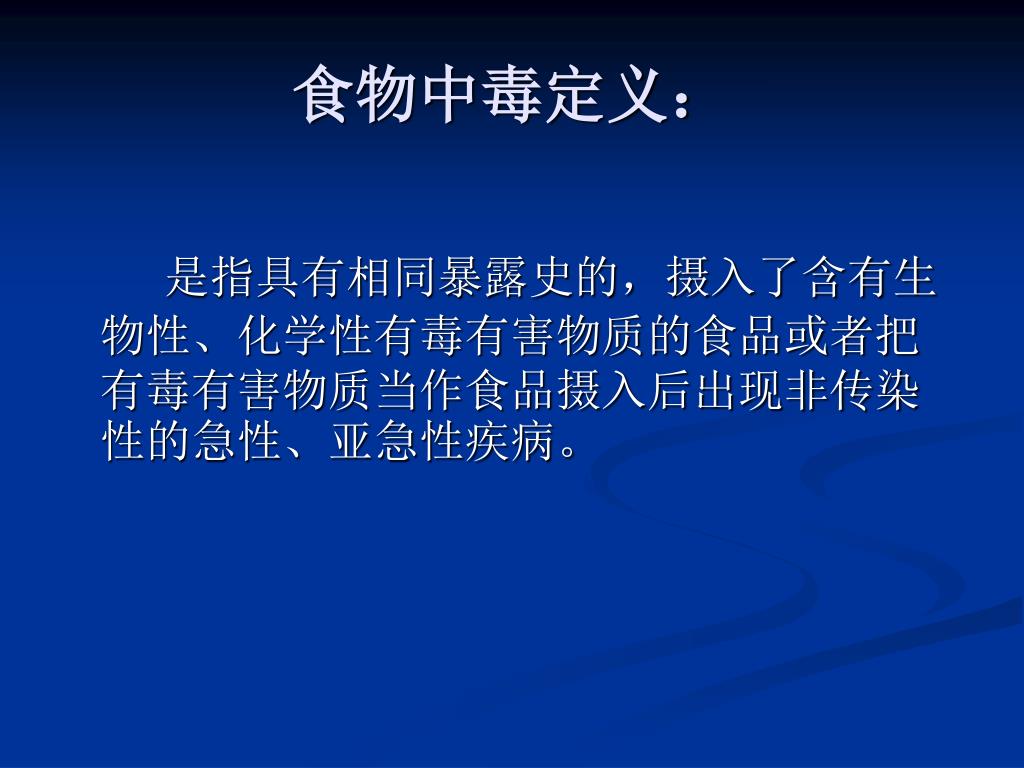 食物中毒定义：

是指具有相同暴露史的，摄入了含有生物性、化学性有毒有害物质的食品或者把有毒有害物质当作食品摄入后出现非传染性的急性、亚急性疾病。